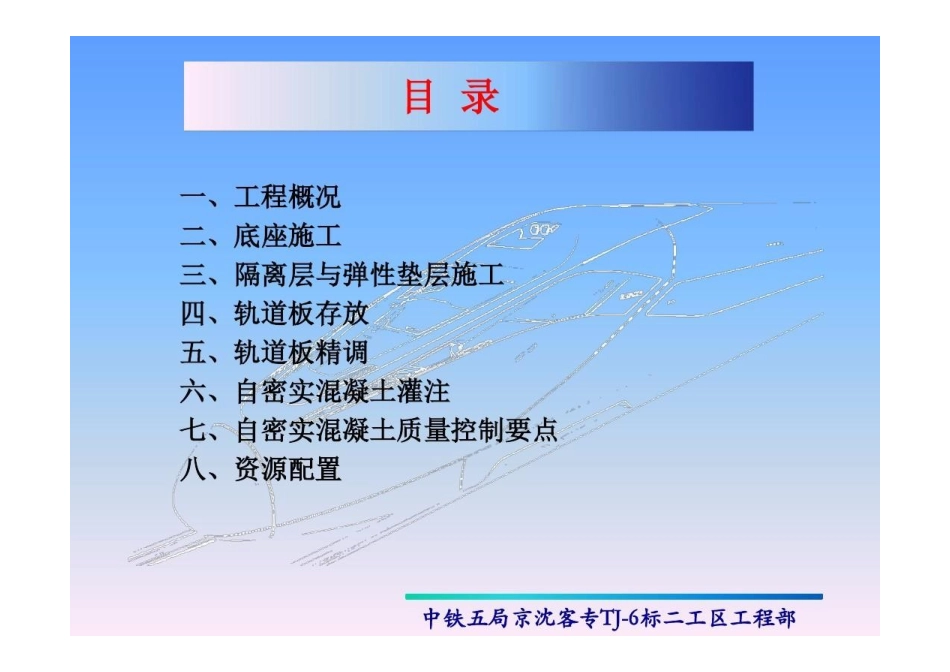 目 录

一、工程概况
二、底座施工
三、隔离层与弹性垫层施工
四、轨道板存放
五、轨道板精调
六、自密实混凝土灌注
七、自密实混凝土质量控制要点
八、资源配置

中铁五局京沈客专TJ-6标二工区工程部